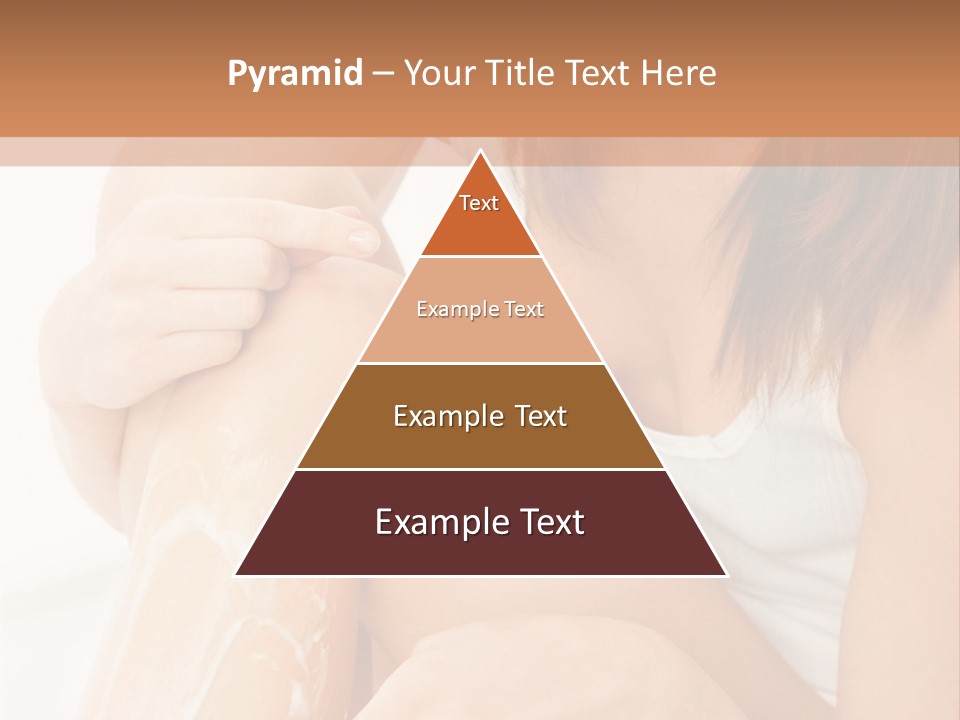 Pyramid – Your Title Text Here

Text

Example Text

Example Text

Example Text